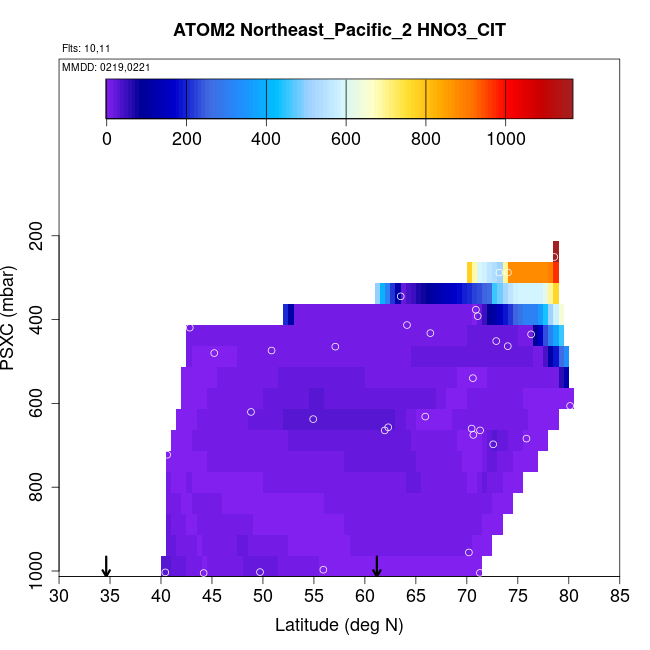 ATOM2 Northeast_Pacific_2 HNO3_CIT

Flts: 10,11

MMDD: 0219,0221

0
200
400
600
800
1000

PSXC (mbar)

200
400
600
800
1000

30
35
40
45
50
55
60
65
70
75
80
85

Latitude (deg N)